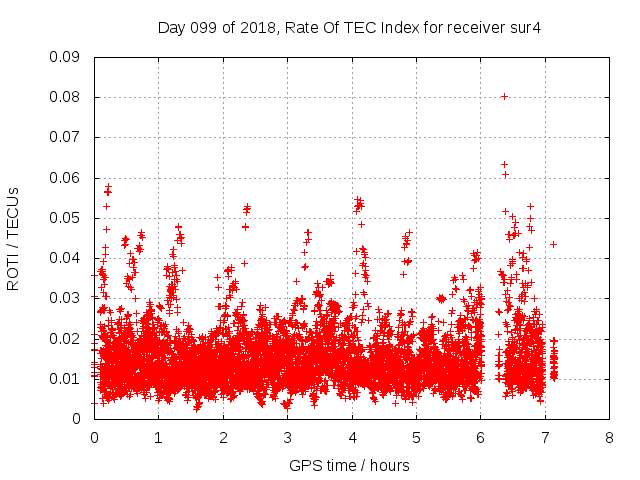 Day 099 of 2018, Rate Of TEC Index for receiver sur4

ROTI / TECUs

0.09
0.08
0.07
0.06
0.05
0.04
0.03
0.02
0.01
0

0 1 2 3 4 5 6 7 8

GPS time / hours